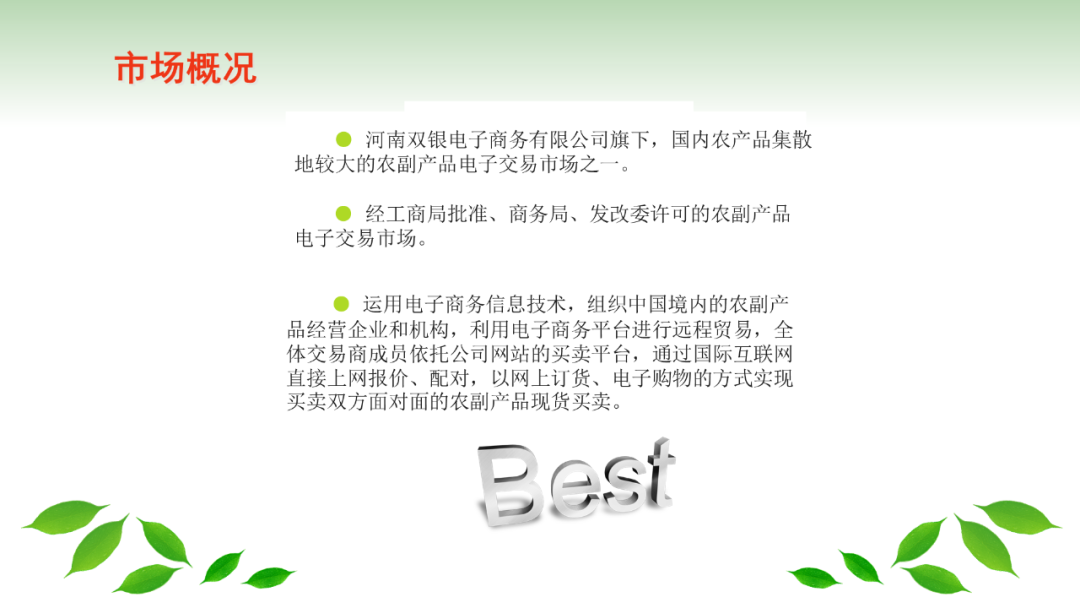 市场概况

河南双银电子商务有限公司旗下，国内农产品集散地较大的农副产品电子交易市场之一。

经工商局批准、商务局、发改委许可的农副产品电子交易市场。

运用电子商务信息技术，组织中国境内的农副产品经营企业和机构，利用电子商务平台进行远程贸易，全体交易商成员依托公司网站的买卖平台，通过国际互联网直接上网报价、配对，以网上订货、电子购物的方式实现买卖双方面对面的农副产品现货买卖。

Best